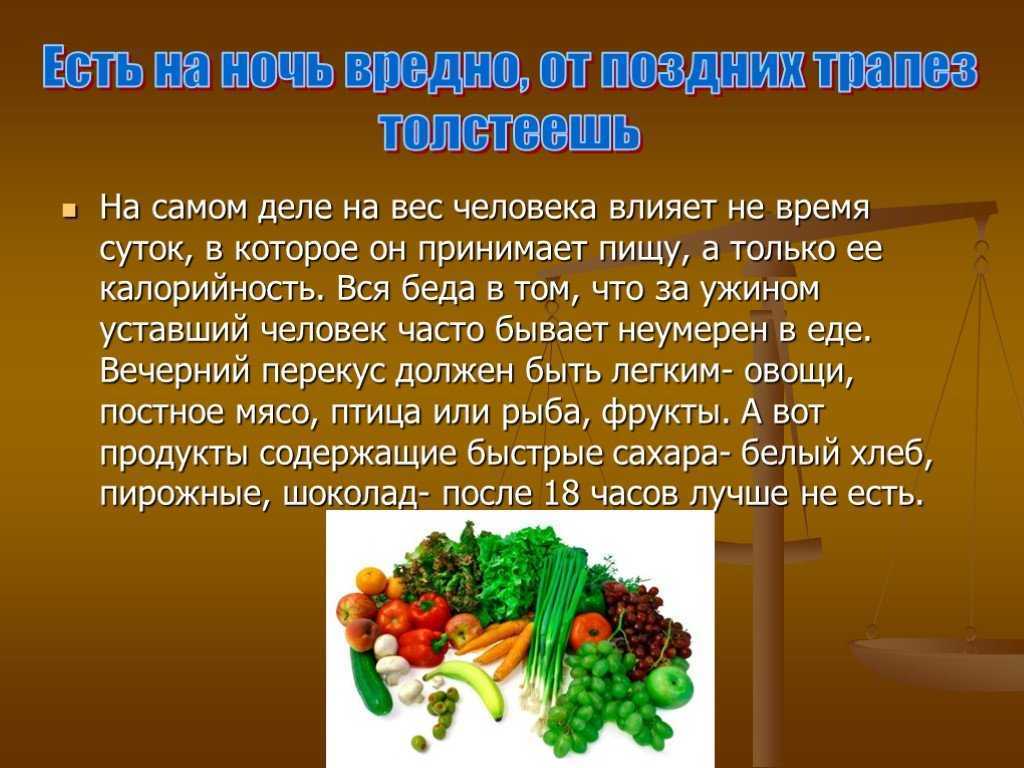 Есть на ночь вредно, от поздних трапез толстеешь

На самом деле на вес человека влияет не время суток, в которое он принимает пищу, а только ее калорийность. Вся беда в том, что за ужином уставший человек часто бывает неумерен в еде. Вечерний перекус должен быть легким- овощи, постное мясо, птица или рыба, фрукты. А вот продукты содержащие быстрые сахара- белый хлеб, пирожные, шоколад- после 18 часов лучше не есть.